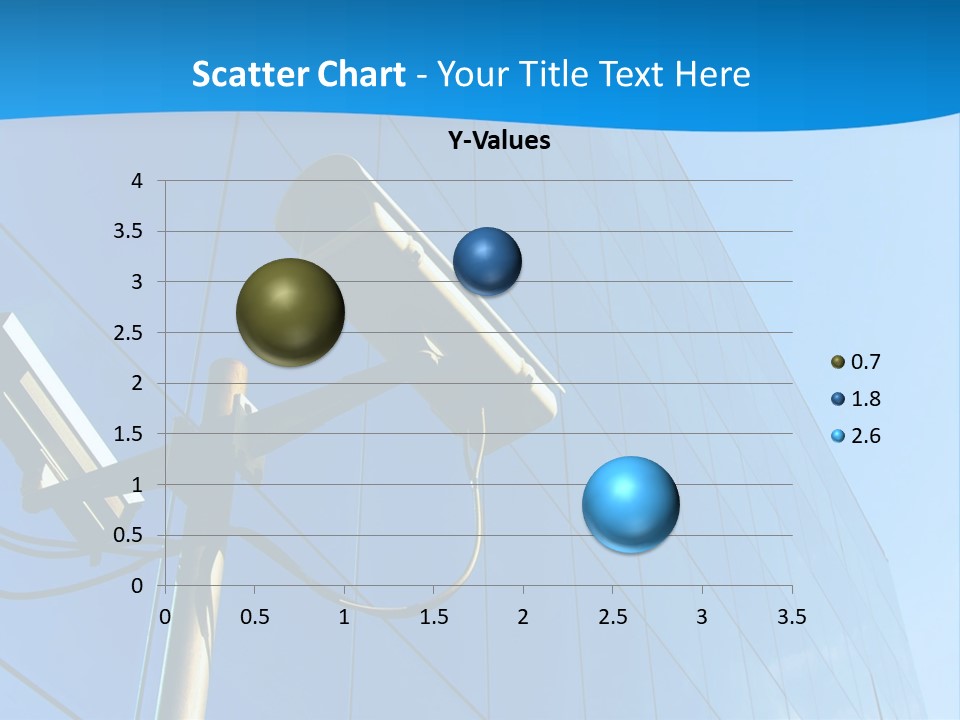 Scatter Chart - Your Title Text Here

Y-Values

4
3.5
3
2.5
2
1.5
1
0.5
0

0
0.5
1
1.5
2
2.5
3
3.5

0.7
1.8
2.6